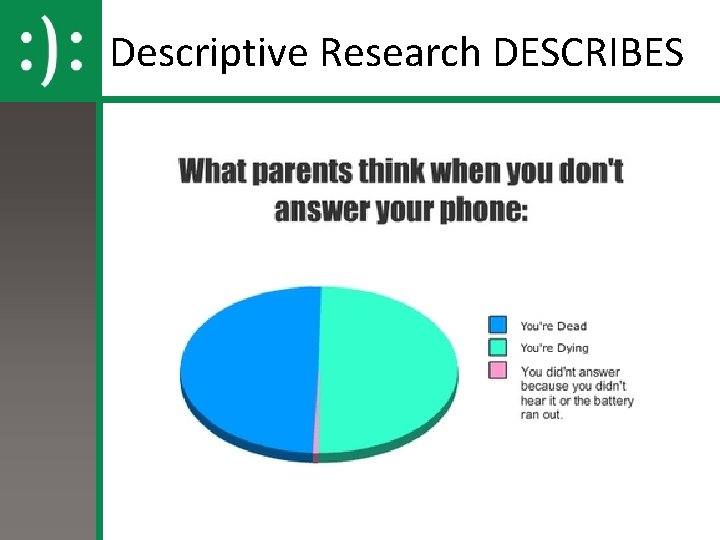 :):

Descriptive Research DESCRIBES

What parents think when you don't answer your phone:

You're Dead

You're Dying

You did'nt answer because you didn't hear it or the battery ran out.